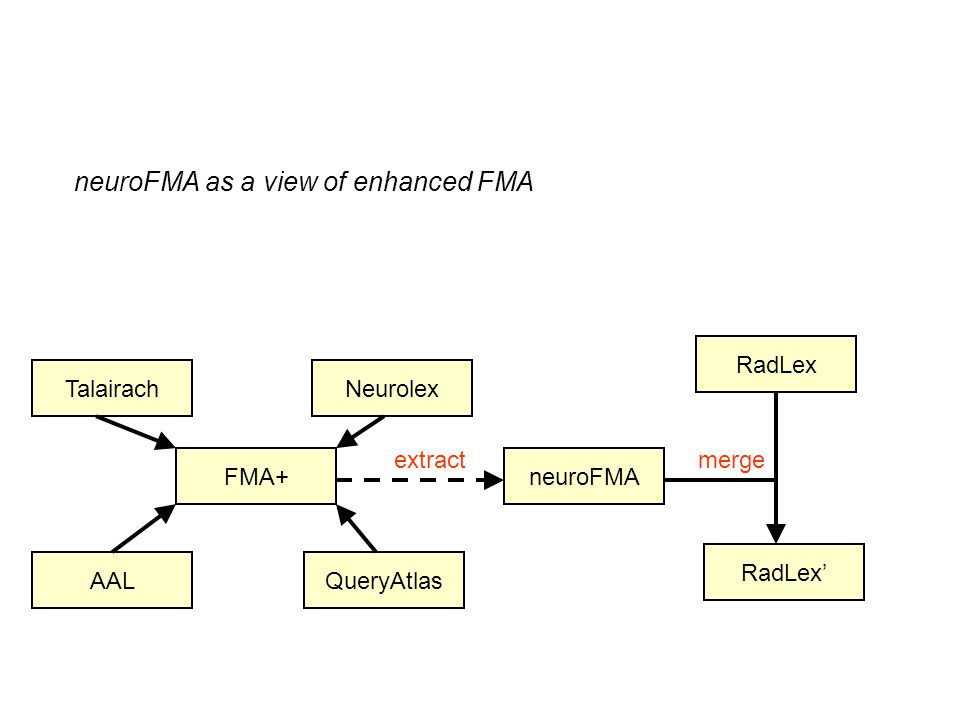 neuroFMA as a view of enhanced FMA

Talairach

Neurolex

RadLex

FMA+

extract

neuroFMA

merge

AAL

QueryAtlas

RadLex’